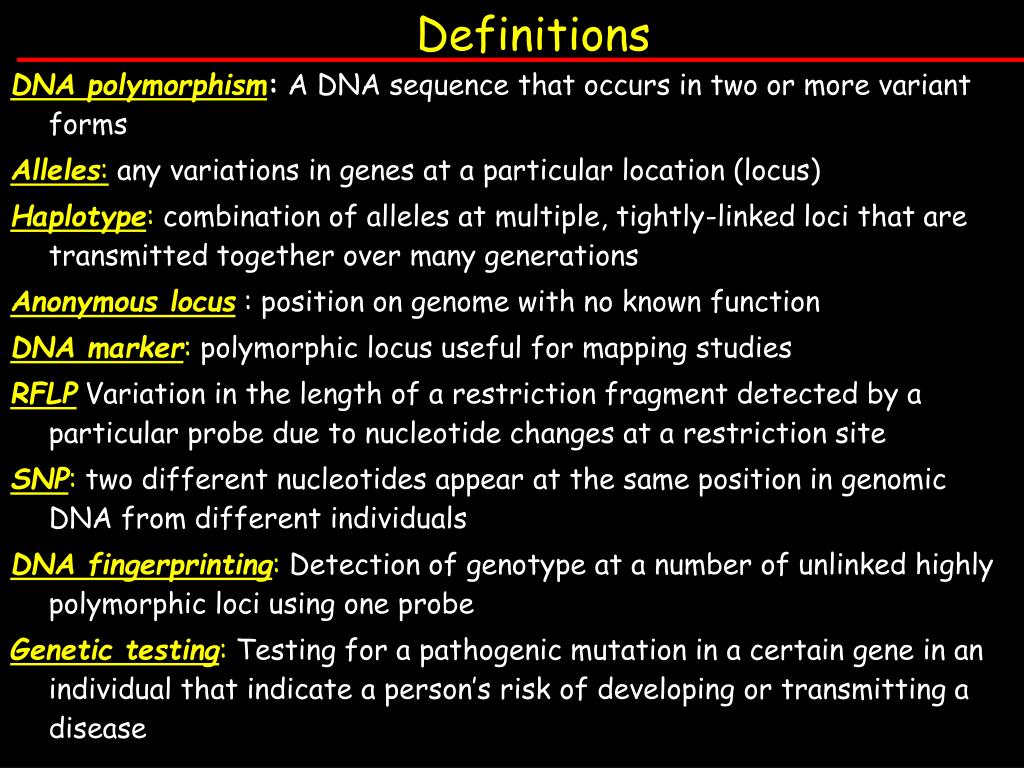 Definitions

DNA polymorphism: A DNA sequence that occurs in two or more variant forms

Alleles: any variations in genes at a particular location (locus)

Haplotype: combination of alleles at multiple, tightly-linked loci that are transmitted together over many generations

Anonymous locus : position on genome with no known function

DNA marker: polymorphic locus useful for mapping studies

RFLP Variation in the length of a restriction fragment detected by a particular probe due to nucleotide changes at a restriction site

SNP: two different nucleotides appear at the same position in genomic DNA from different individuals

DNA fingerprinting: Detection of genotype at a number of unlinked highly polymorphic loci using one probe

Genetic testing: Testing for a pathogenic mutation in a certain gene in an individual that indicate a person's risk of developing or transmitting a disease